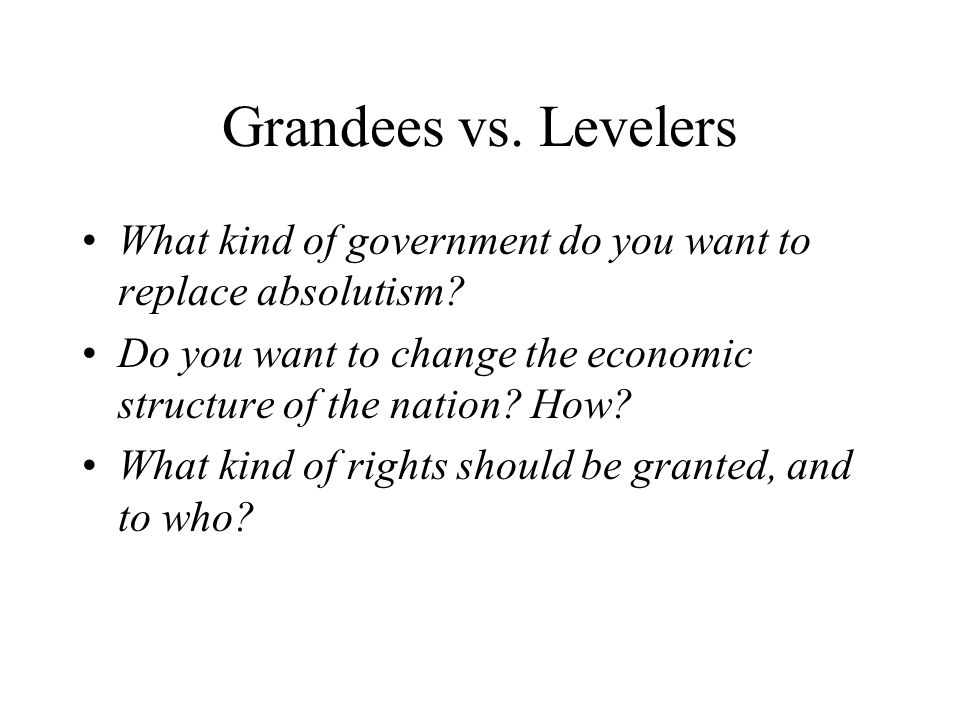 Grandees vs. Levelers

• What kind of government do you want to replace absolutism?
• Do you want to change the economic structure of the nation? How?
• What kind of rights should be granted, and to who?